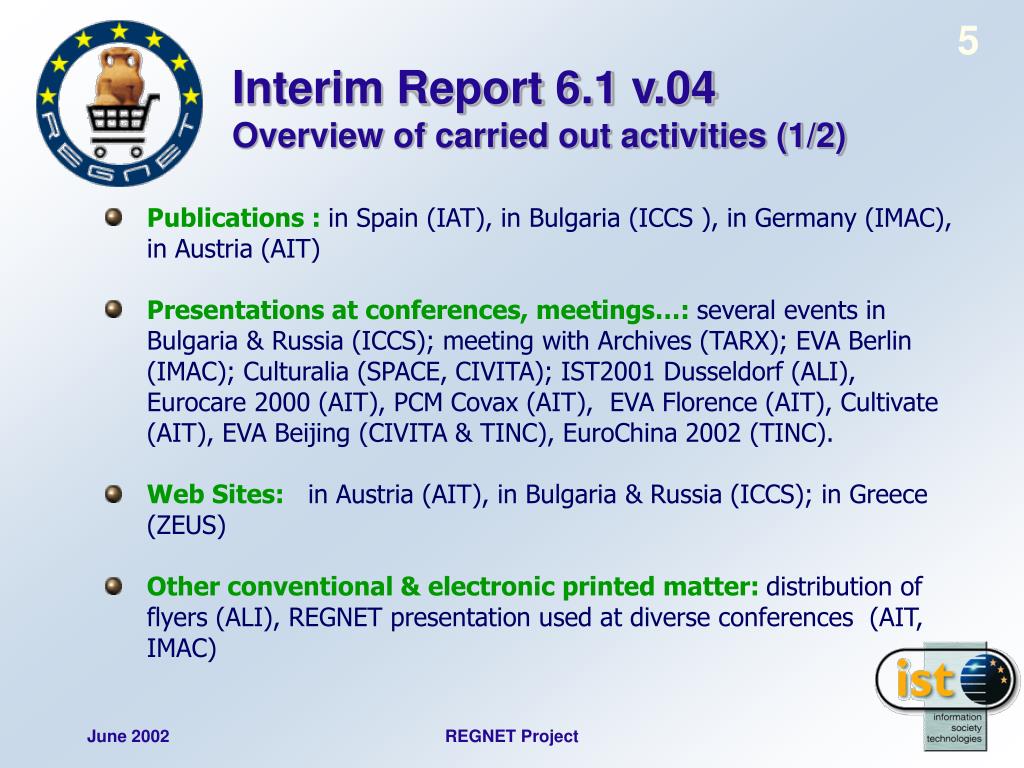 REGNET

5

Interim Report 6.1 v.04
Overview of carried out activities (1/2)

Publications : in Spain (IAT), in Bulgaria (ICCS ), in Germany (IMAC), in Austria (AIT)

Presentations at conferences, meetings…: several events in Bulgaria & Russia (ICCS); meeting with Archives (TARX); EVA Berlin (IMAC); Culturalia (SPACE, CIVITA); IST2001 Dusseldorf (ALI), Eurocare 2000 (AIT), PCM Covax (AIT), EVA Florence (AIT), Cultivate (AIT), EVA Beijing (CIVITA & TINC), EuroChina 2002 (TINC).

Web Sites: in Austria (AIT), in Bulgaria & Russia (ICCS); in Greece (ZEUS)

Other conventional & electronic printed matter: distribution of flyers (ALI), REGNET presentation used at diverse conferences (AIT, IMAC)

ist
information society technologies

June 2002

REGNET Project